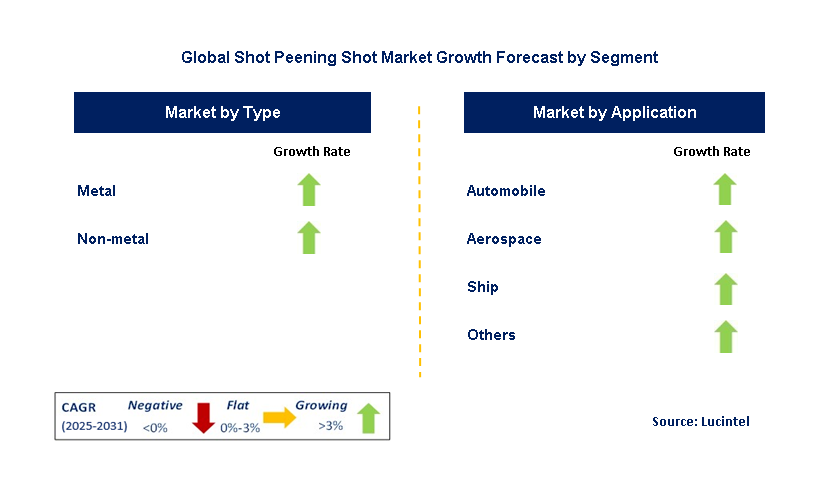 Global Shot Peening Shot Market Growth Forecast by Segment

Market by Type

Growth Rate

Metal

Non-metal

Market by Application

Growth Rate

Automobile

Aerospace

Ship

Others

CAGR (2025-2031)

Negative <0%

Flat 0%-3%

Growing >3%

Source: Lucintel